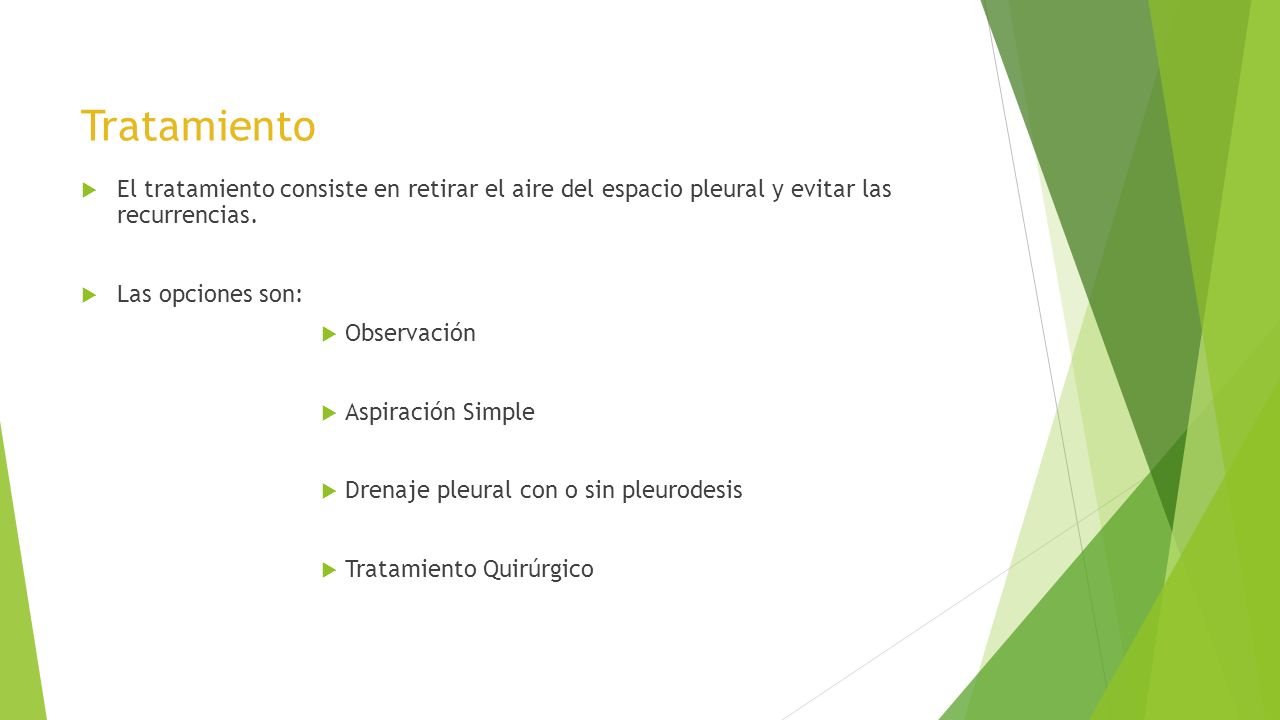 Tratamiento

El tratamiento consiste en retirar el aire del espacio pleural y evitar las recurrencias.

Las opciones son:

Observación

Aspiración Simple

Drenaje pleural con o sin pleurodesis

Tratamiento Quirúrgico